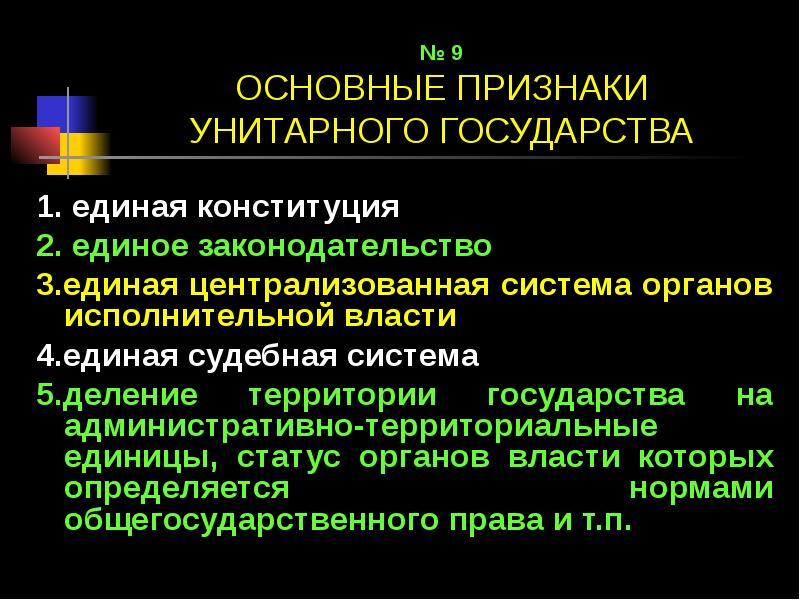 № 9
ОСНОВНЫЕ ПРИЗНАКИ УНИТАРНОГО ГОСУДАРСТВА

1. единая конституция
2. единое законодательство
3.единая централизованная система органов исполнительной власти
4.единая судебная система
5.деление территории государства на административно-территориальные единицы, статус органов власти которых определяется нормами общегосударственного права и т.п.